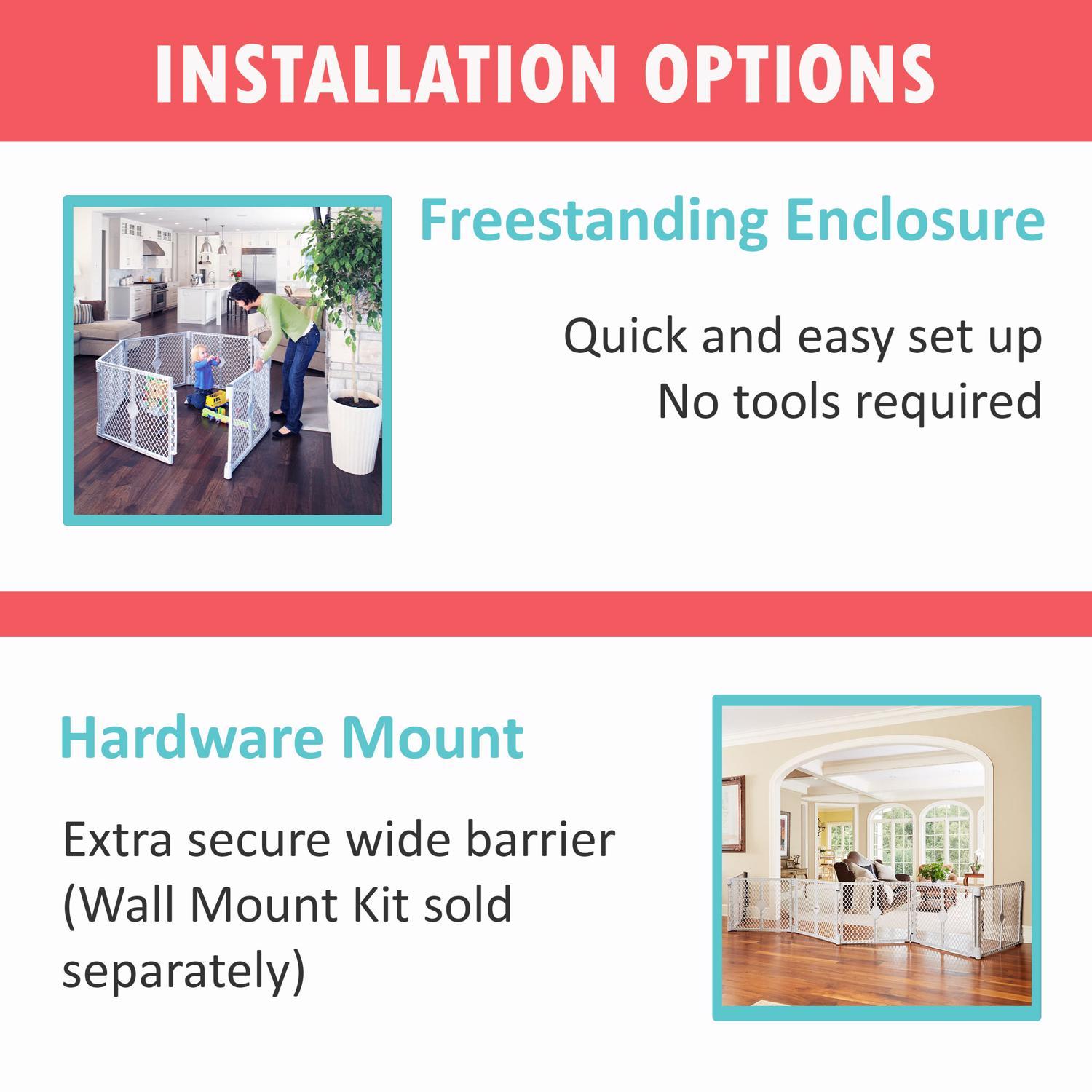 INSTALLATION OPTIONS

Freestanding Enclosure

Quick and easy set up
No tools required

Hardware Mount

Extra secure wide barrier (Wall Mount Kit sold separately)